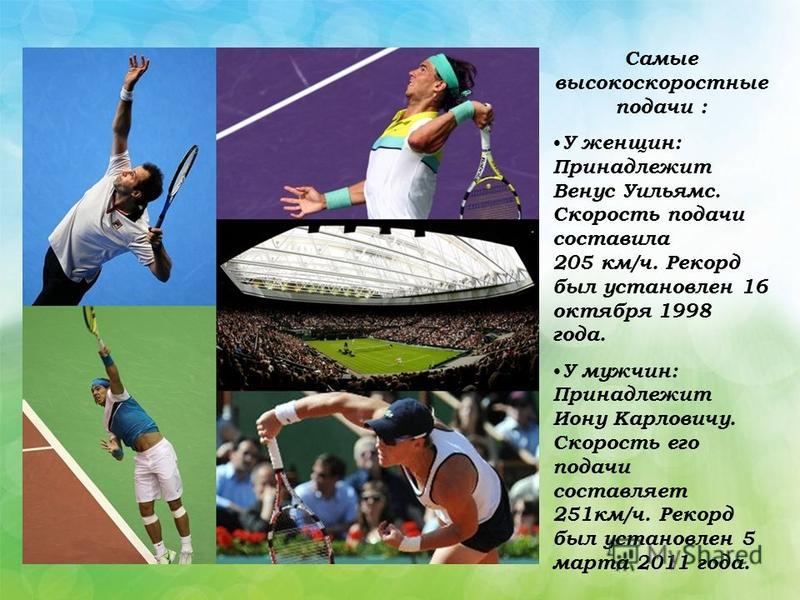 Самые высокоскоростные подачи :

•У женщин: Принадлежит Венус Уильямс. Скорость подачи составила 205 км/ч. Рекорд был установлен 16 октября 1998 года.

•У мужчин: Принадлежит Иону Карловичу. Скорость его подачи составляет 251км/ч. Рекорд был установлен 5 марта 2011 года.

MyShared